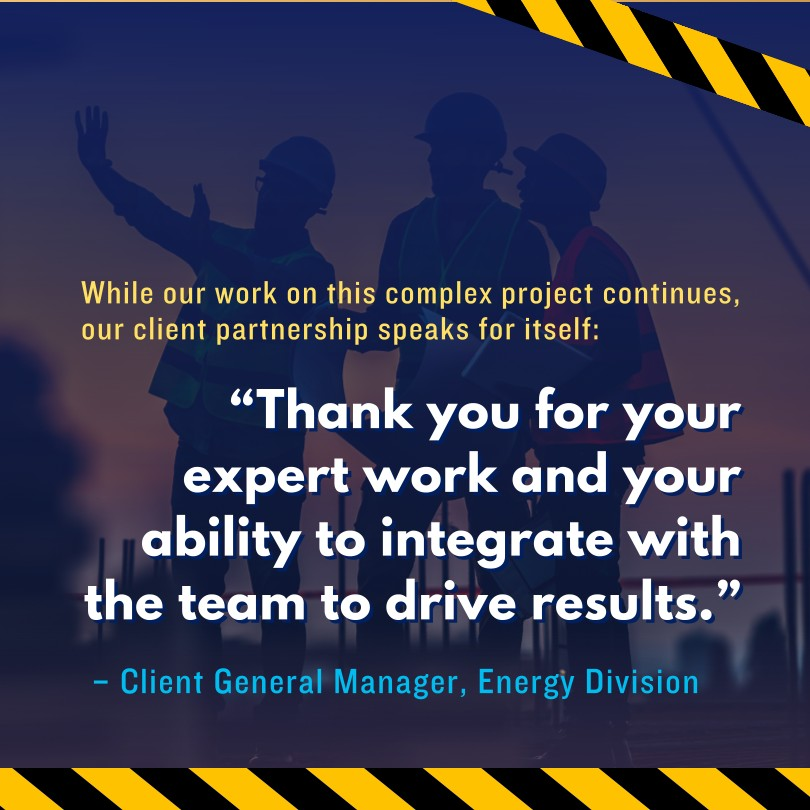 While our work on this complex project continues, our client partnership speaks for itself:

“Thank you for your expert work and your ability to integrate with the team to drive results.”

– Client General Manager, Energy Division